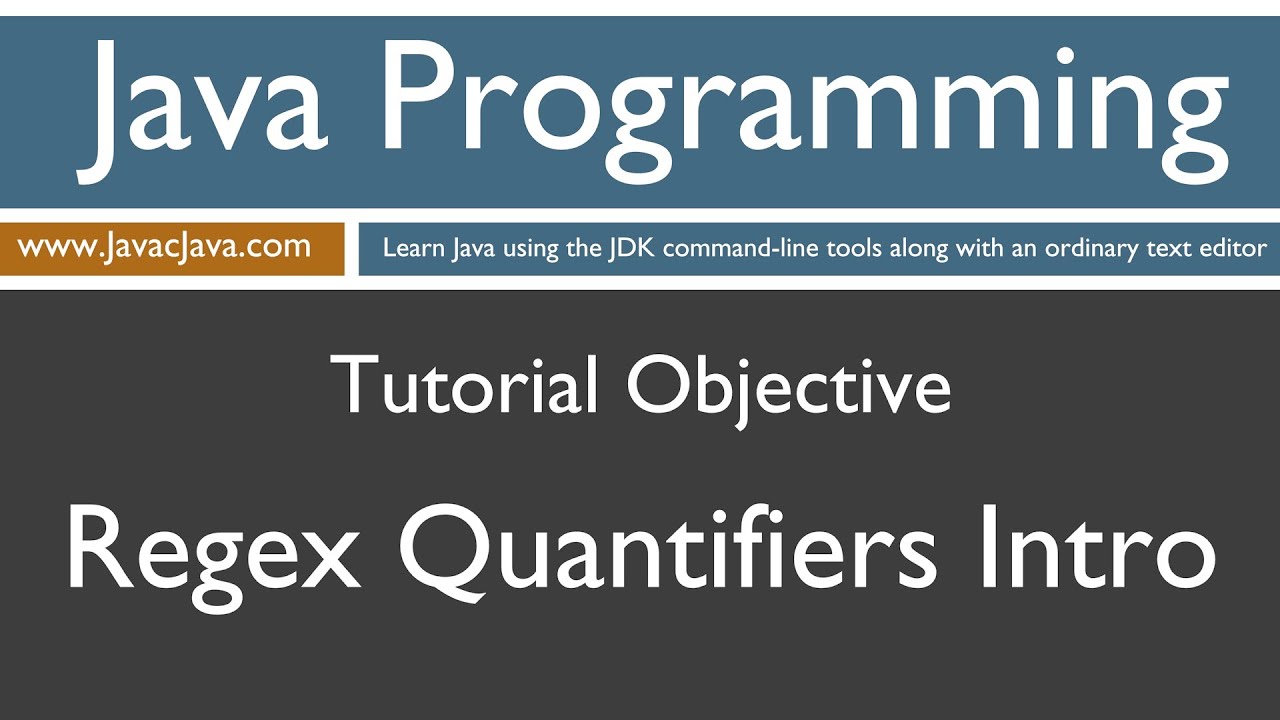 Java Programming

www.JavacJava.com

Learn Java using the JDK command-line tools along with an ordinary text editor

Tutorial Objective

Regex Quantifiers Intro